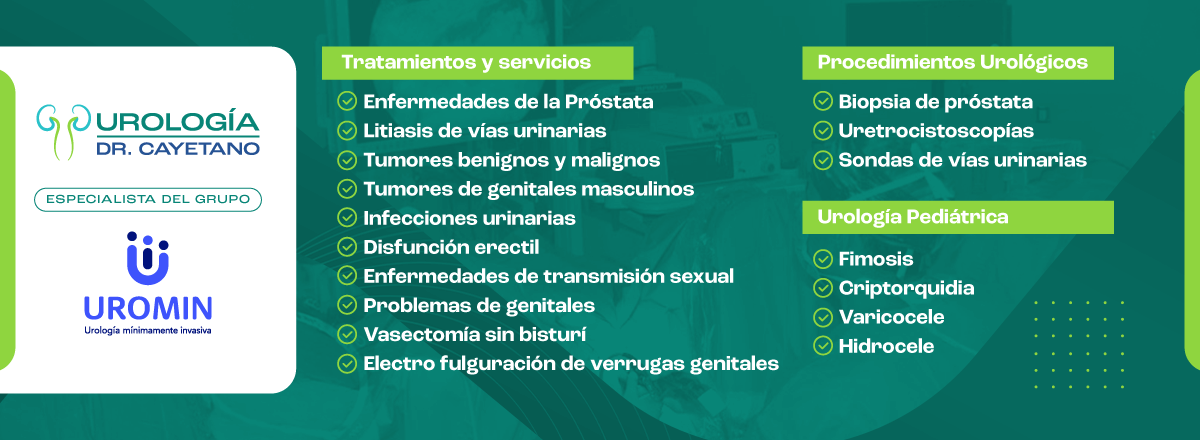 UROLOGÍA
DR. CAYETANO

ESPECIALISTA DEL GRUPO

UROMIN
Urología mínimamente invasiva

Tratamientos y servicios

Enfermedades de la Próstata
Litiasis de vías urinarias
Tumores benignos y malignos
Tumores de genitales masculinos
Infecciones urinarias
Disfunción erectil
Enfermedades de transmisión sexual
Problemas de genitales
Vasectomía sin bisturí
Electro fulguración de verrugas genitales

Procedimientos Urológicos

Biopsia de próstata
Uretrocistoscopías
Sondas de vías urinarias

Urología Pediátrica

Fimosis
Criptorquidia
Varicocele
Hidrocele